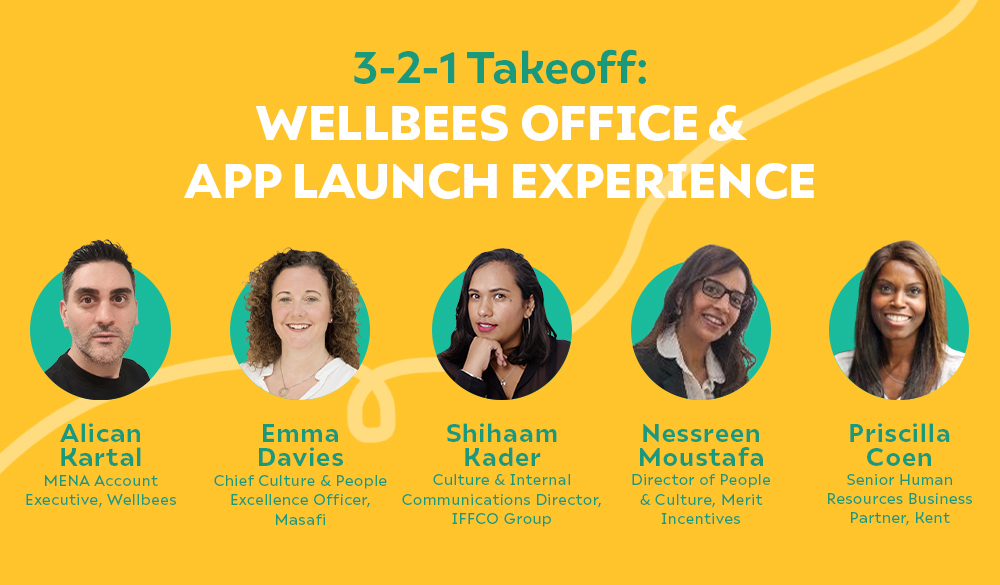 3-2-1 Takeoff:
WELLBEES OFFICE & APP LAUNCH EXPERIENCE

Alican Kartal
MENA Account Executive, Wellbees

Emma Davies
Chief Culture & People Excellence Officer, Masafi

Shihaam Kader
Culture & Internal Communications Director, IFFCO Group

Nessreen Moustafa
Director of People & Culture, Merit Incentives

Priscilla Coen
Senior Human Resources Business Partner, Kent